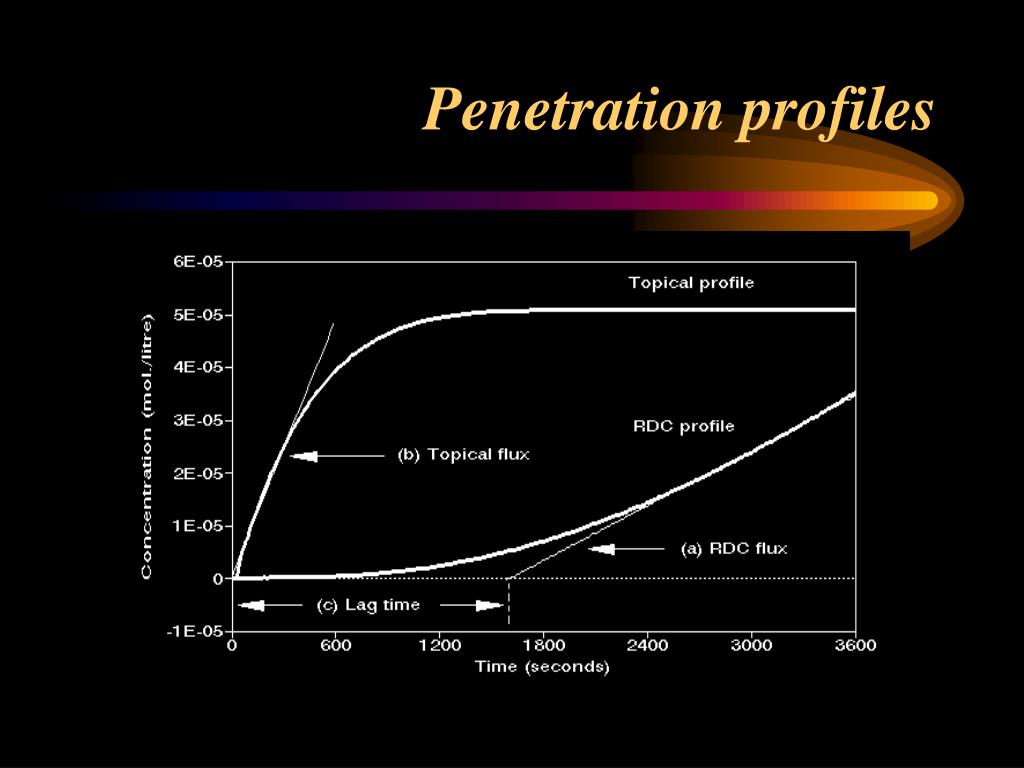 Penetration profiles

Concentration (mol./litre)

6E-05
5E-05
4E-05
3E-05
2E-05
1E-05
0
-1E-05

Topical profile

RDC profile

(b) Topical flux

(a) RDC flux

(c) Lag time

0
600
1200
1800
2400
3000
3600

Time (seconds)